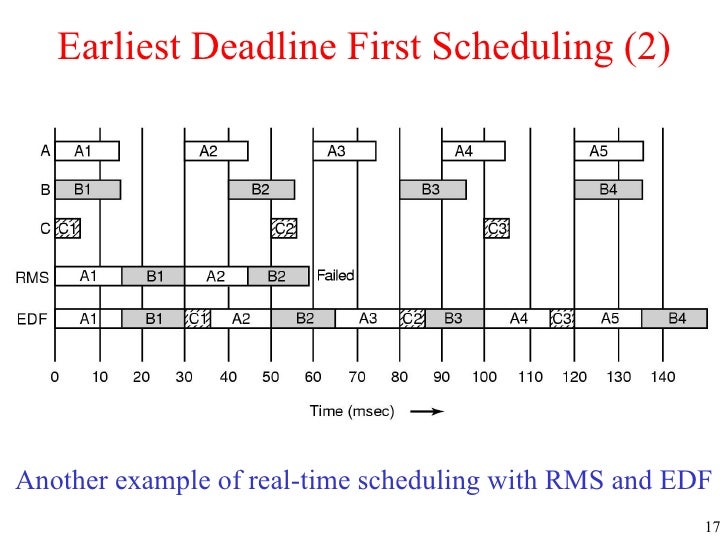 Earliest Deadline First Scheduling (2)

A
A1
A2
A3
A4
A5

B
B1
B2
B3
B4

C
C1
C2
C3

RMS
A1
B1
A2
B2
Failed

EDF
A1
B1
C1
A2
B2
A3
C2
B3
A4
C3
A5
B4

0 10 20 30 40 50 60 70 80 90 100 110 120 130 140

Time (msec)

Another example of real-time scheduling with RMS and EDF

17